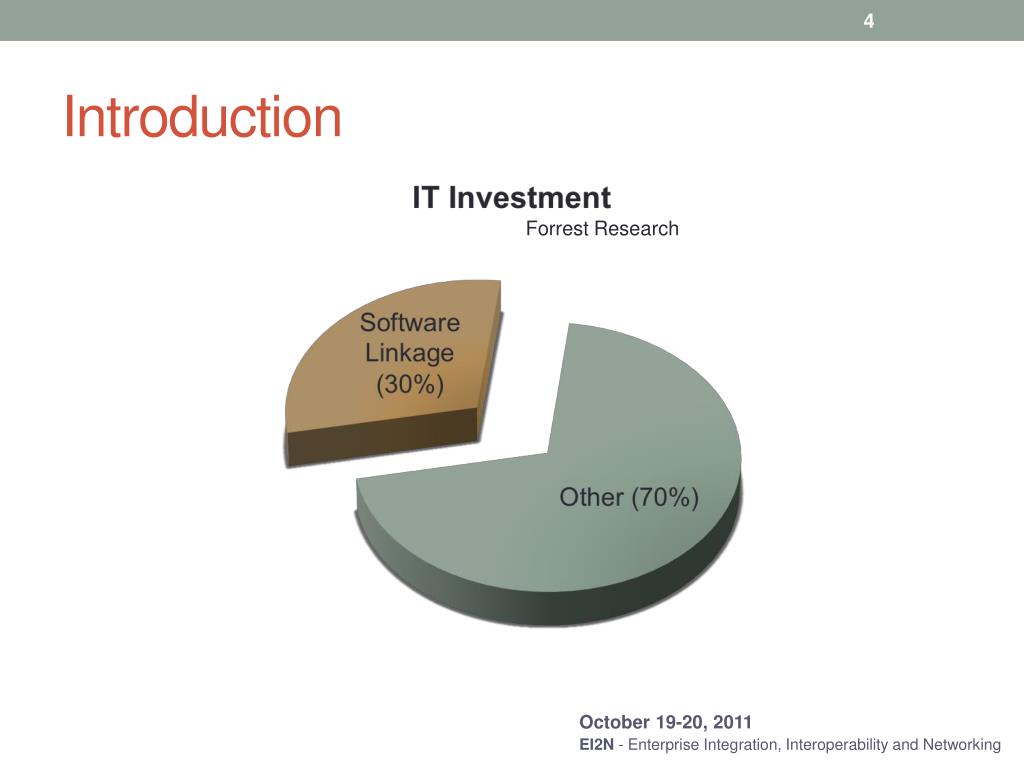 4

Introduction

IT Investment
Forrest Research

Software Linkage (30%)

Other (70%)

October 19-20, 2011
EI2N - Enterprise Integration, Interoperability and Networking